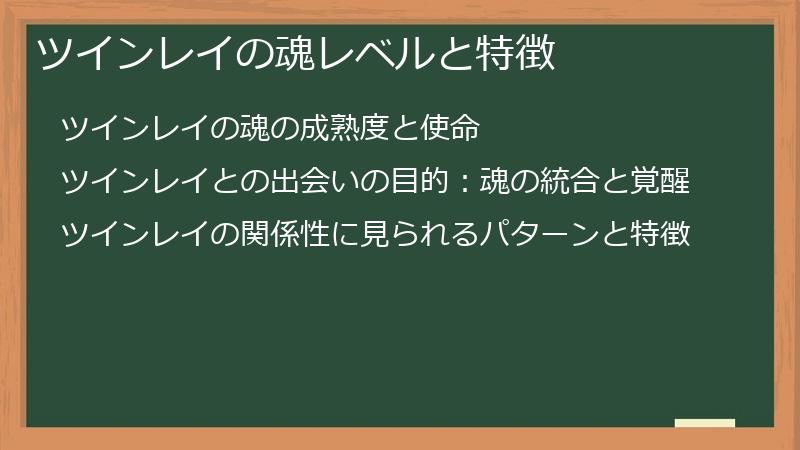 ツインレイの魂レベルと特徴

ツインレイの魂の成熟度と使命

ツインレイとの出会いの目的：魂の統合と覚醒

ツインレイの関係性に見られるパターンと特徴